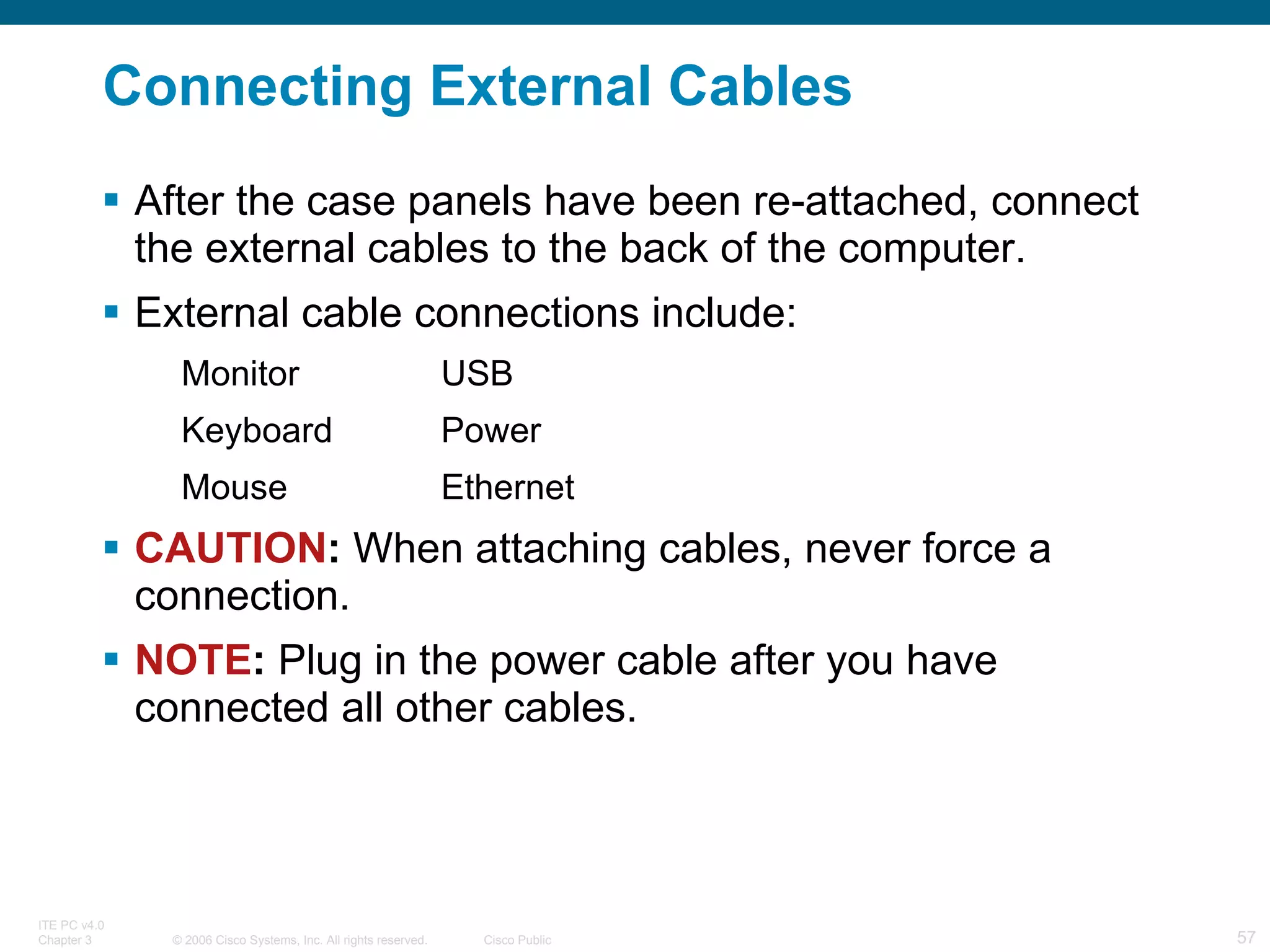 Connecting External Cables

▪ After the case panels have been re-attached, connect the external cables to the back of the computer.

▪ External cable connections include:

Monitor
Keyboard
Mouse

USB
Power
Ethernet

▪ CAUTION: When attaching cables, never force a connection.

▪ NOTE: Plug in the power cable after you have connected all other cables.

ITE PC v4.0
Chapter 3
© 2006 Cisco Systems, Inc. All rights reserved.
Cisco Public
57